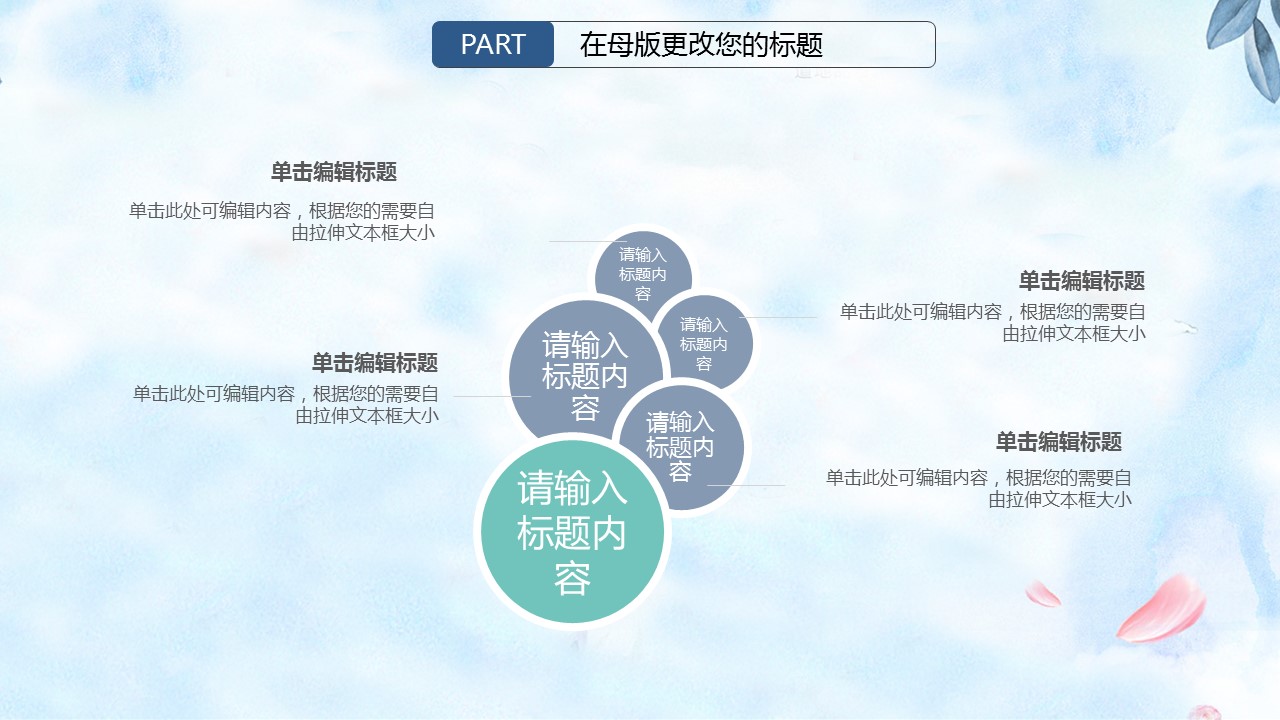 PART 在母版更改您的标题

单击编辑标题

单击此处可编辑内容，根据您的需要自由拉伸文本框大小

单击编辑标题

单击此处可编辑内容，根据您的需要自由拉伸文本框大小

请输入标题内容

请输入标题内容

请输入标题内容

请输入标题内容

请输入标题内容

单击编辑标题

单击此处可编辑内容，根据您的需要自由拉伸文本框大小

单击编辑标题

单击此处可编辑内容，根据您的需要自由拉伸文本框大小